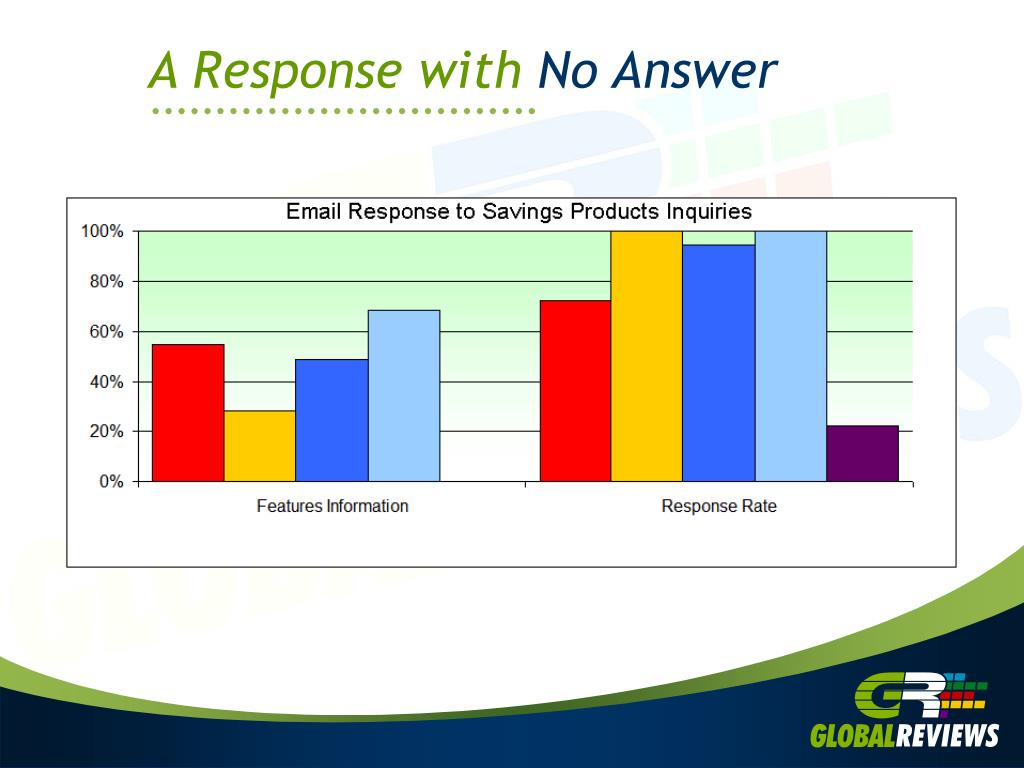 A Response with No Answer

Email Response to Savings Products Inquiries

100%
80%
60%
40%
20%
0%

Features Information

Response Rate

GR

GLOBALREVIEWS